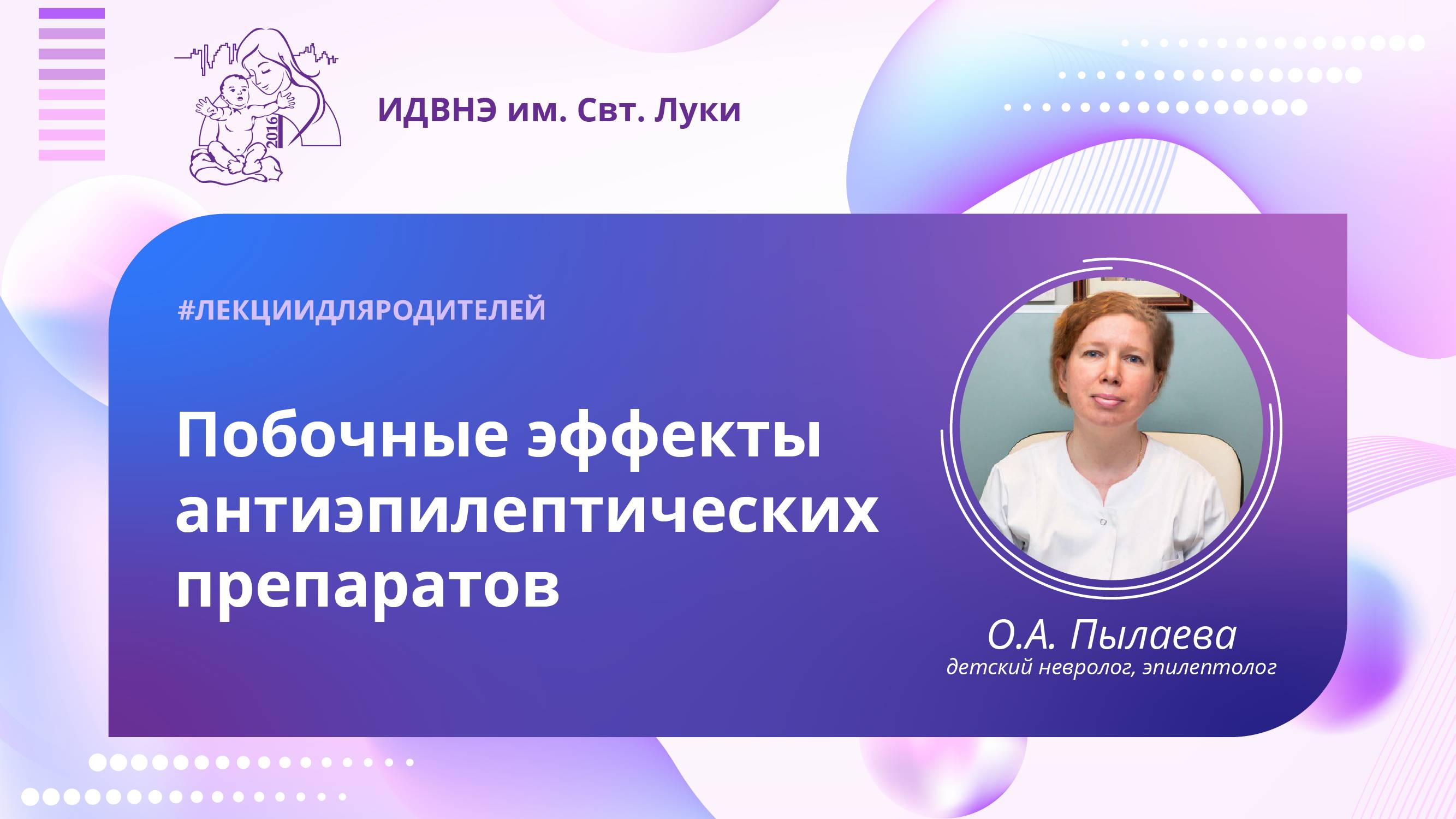 2016

ИДВНЭ им. Свт. Луки

#ЛЕКЦИИДЛЯРОДИТЕЛЕЙ

Побочные эффекты антиэпилептических препаратов

О.А. Пылаева
детский невролог, эпилептолог